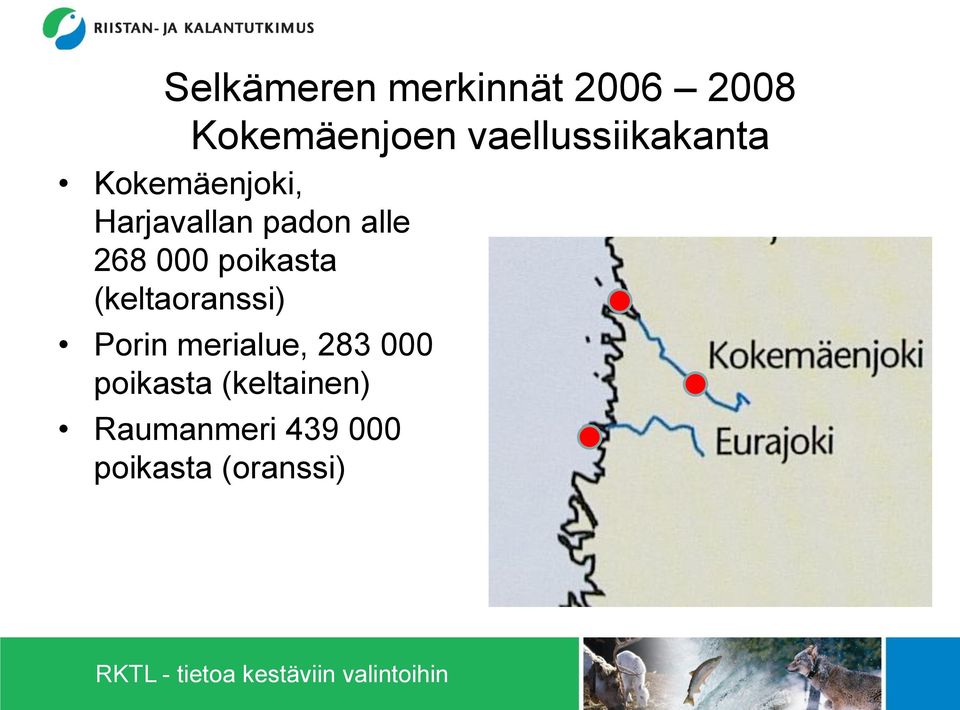 RIISTAN- JA KALANTUTKIMUS

Selkämeren merkinnät 2006 – 2008
Kokemäenjoen vaellussiikakanta

• Kokemäenjoki, Harjavallan padon alle 268 000 poikasta (keltaoranssi)
• Porin merialue, 283 000 poikasta (keltainen)
• Raumanmeri 439 000 poikasta (oranssi)

Kokemäenjoki
Eurajoki

RKTL - tietoa kestäviin valintoihin